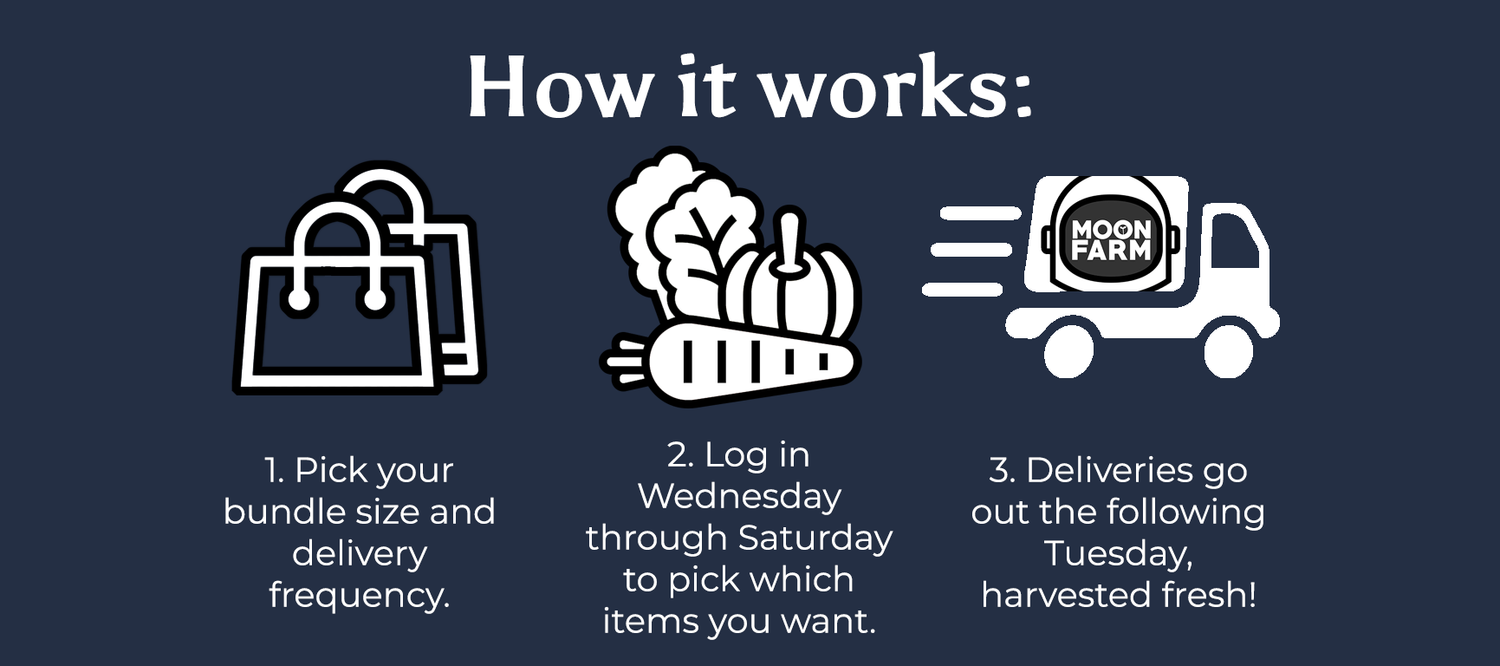 How it works:

MOON FARM

1. Pick your bundle size and delivery frequency.

2. Log in Wednesday through Saturday to pick which items you want.

3. Deliveries go out the following Tuesday, harvested fresh!